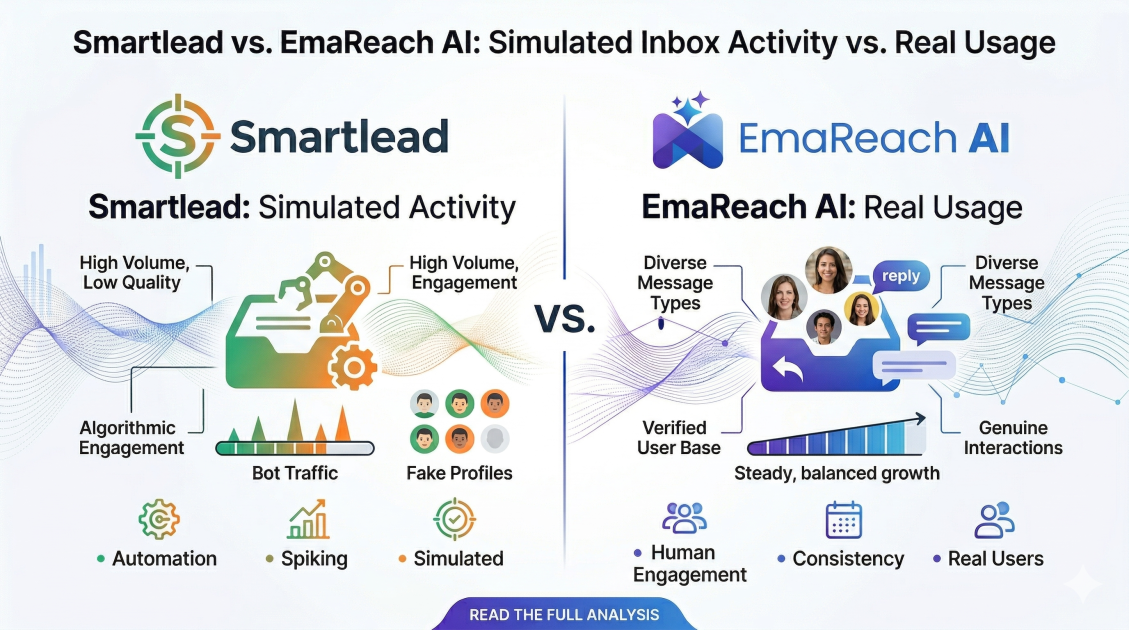 Smartlead vs. EmaReach AI: Simulated Inbox Activity vs. Real Usage

Smartlead

Smartlead: Simulated Activity

High Volume, Low Quality

High Volume, Engagement

Algorithmic Engagement

Bot Traffic

Fake Profiles

• Automation

• Spiking

• Simulated

VS.

EmaReach AI

EmaReach AI: Real Usage

Diverse Message Types

reply

Diverse Message Types

Verified User Base

Genuine Interactions

Steady, balanced growth

• Human Engagement

• Consistency

• Real Users

READ THE FULL ANALYSIS